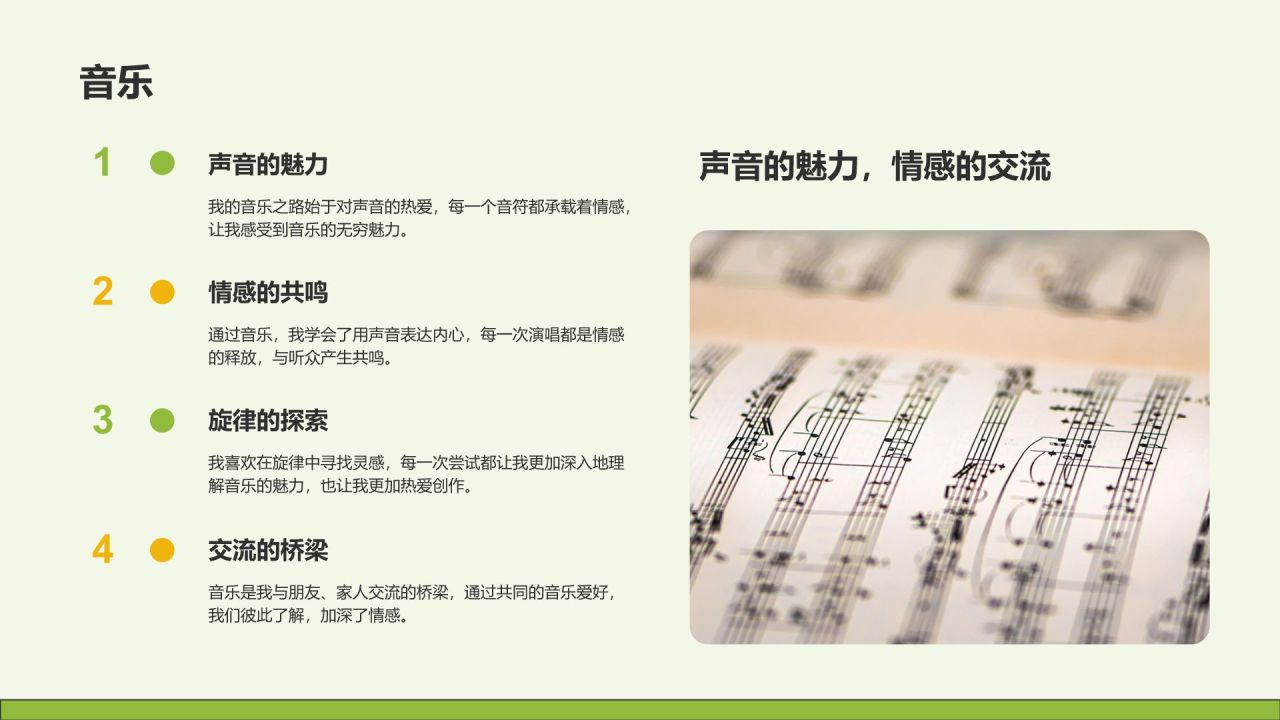 音乐

1 声音的魅力

我的音乐之路始于对声音的热爱，每一个音符都承载着情感，让我感受到音乐的无穷魅力。

2 情感的共鸣

通过音乐，我学会了用声音表达内心，每一次演唱都是情感的释放，与听众产生共鸣。

3 旋律的探索

我喜欢在旋律中寻找灵感，每一次尝试都让我更加深入地理解音乐的魅力，也让我更加热爱创作。

4 交流的桥梁

音乐是我与朋友、家人交流的桥梁，通过共同的音乐爱好，我们彼此了解，加深了情感。

声音的魅力，情感的交流